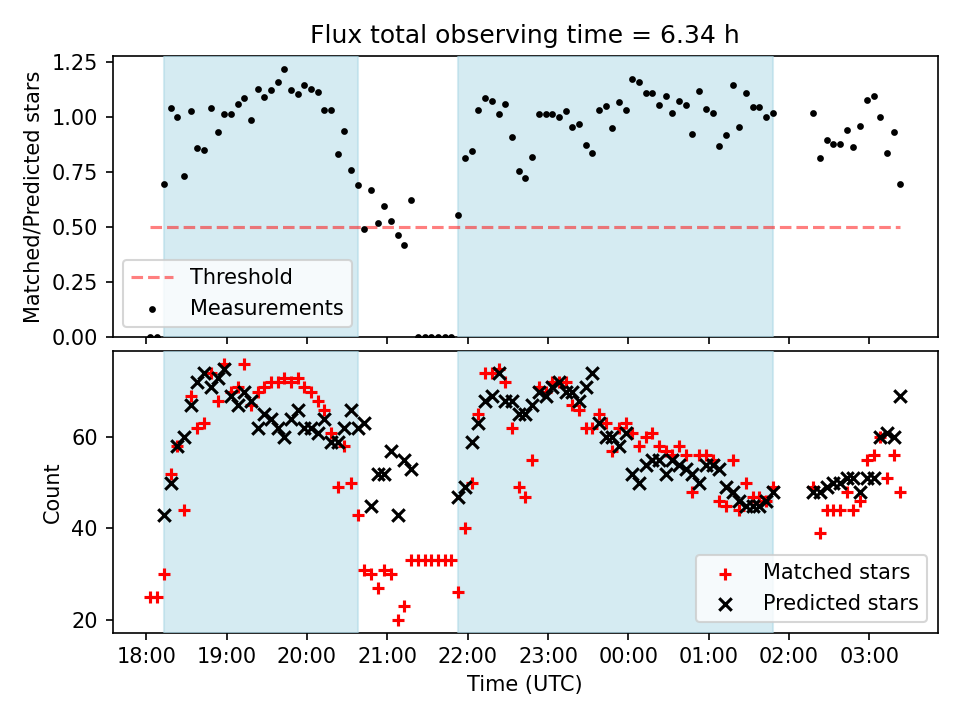 Flux total observing time = 6.34 h

Matched/Predicted stars

1.25
1.00
0.75
0.50
0.25
0.00

Threshold
Measurements

Count

60
40
20

Matched stars
Predicted stars

18:00 19:00 20:00 21:00 22:00 23:00 00:00 01:00 02:00 03:00

Time (UTC)